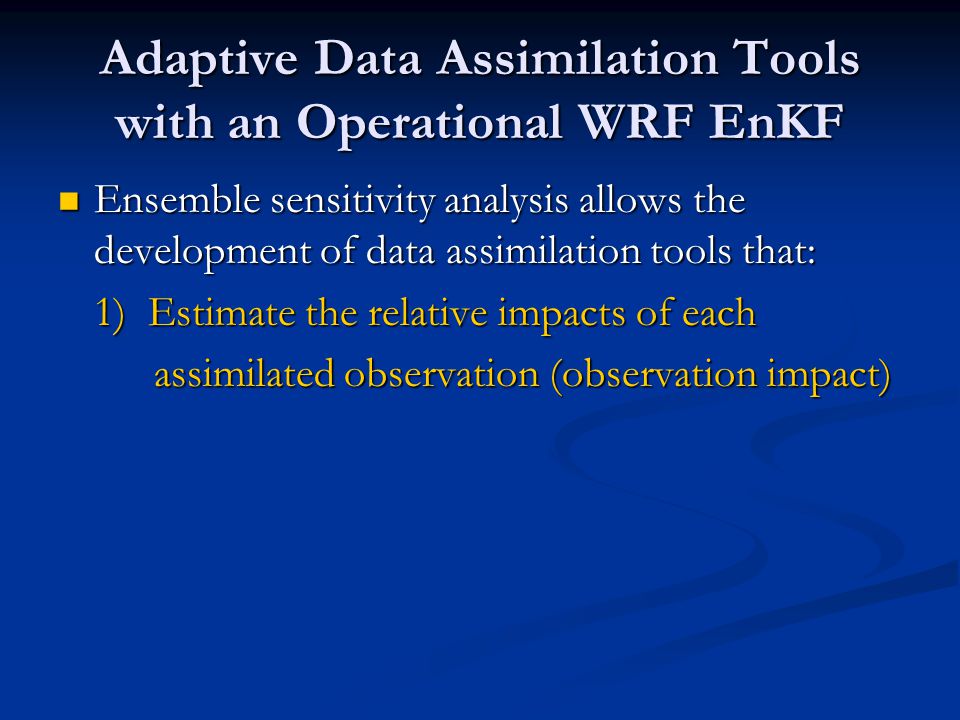 Adaptive Data Assimilation Tools with an Operational WRF EnKF

Ensemble sensitivity analysis allows the development of data assimilation tools that:

1) Estimate the relative impacts of each assimilated observation (observation impact)